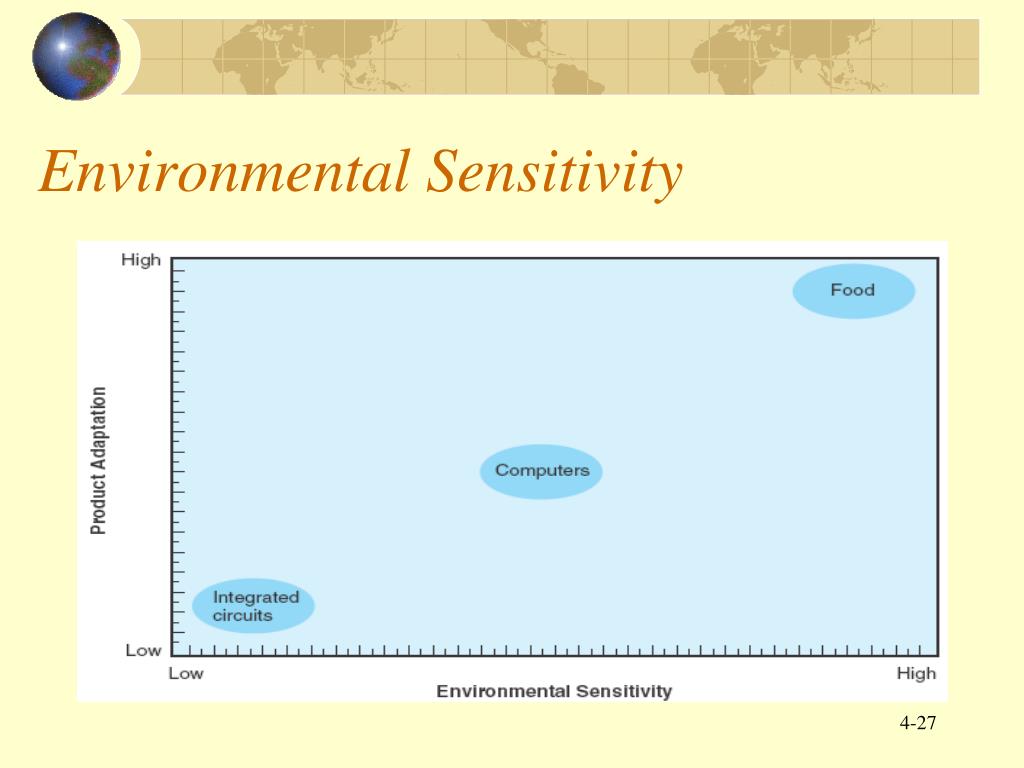 Environmental Sensitivity

High

Product Adaptation

Low

Food

Computers

Integrated circuits

Low

High

Environmental Sensitivity

4-27